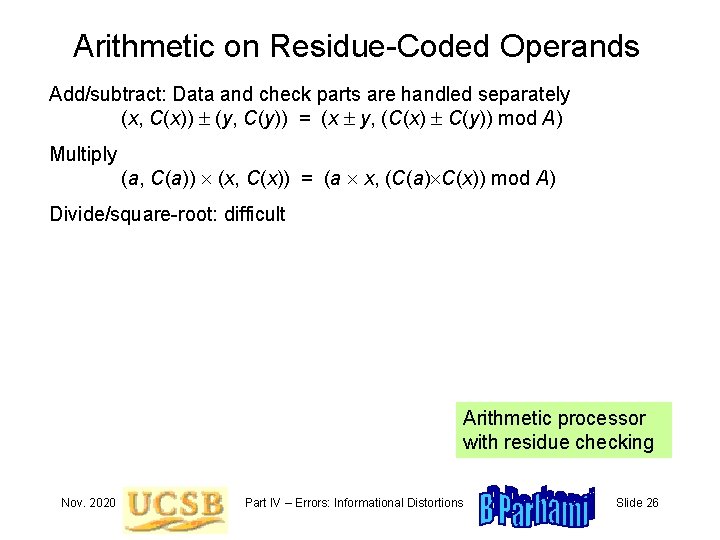 Arithmetic on Residue-Coded Operands

Add/subtract: Data and check parts are handled separately
$(x, C(x)) \pm (y, C(y)) = (x \pm y, (C(x) \pm C(y)) \bmod A)$

Multiply
$(a, C(a)) \times (x, C(x)) = (a \times x, (C(a) \times C(x)) \bmod A)$

Divide/square-root: difficult

Arithmetic processor with residue checking

Nov. 2020 UCSB Part IV – Errors: Informational Distortions B Parhami Slide 26